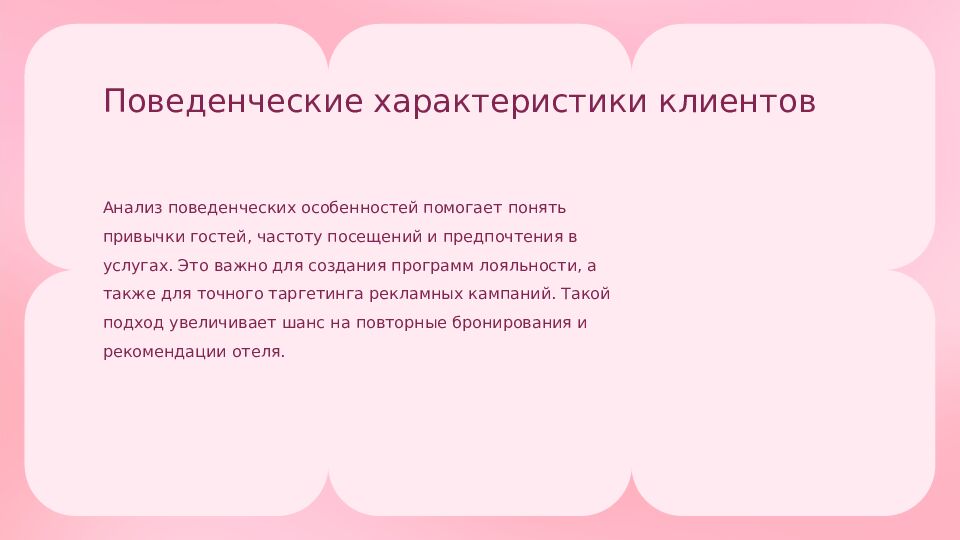 Поведенческие характеристики клиентов

Анализ поведенческих особенностей помогает понять привычки гостей, частоту посещений и предпочтения в услугах. Это важно для создания программ лояльности, а также для точного таргетинга рекламных кампаний. Такой подход увеличивает шанс на повторные бронирования и рекомендации отеля.